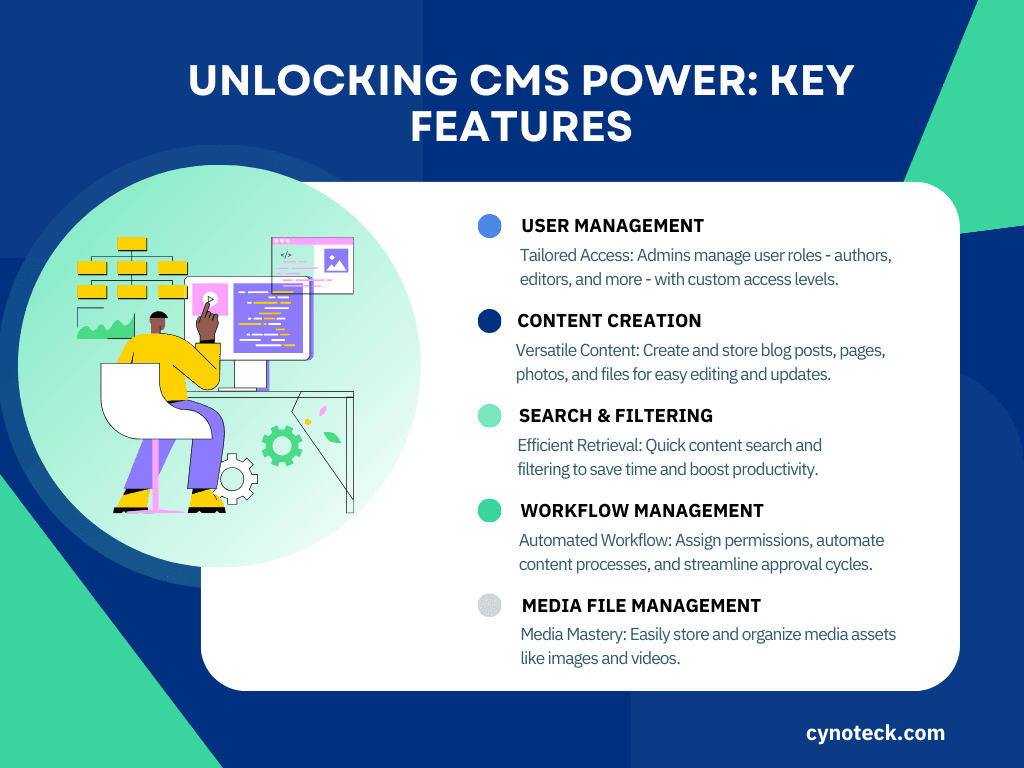 UNLOCKING CMS POWER: KEY FEATURES

</>

USER MANAGEMENT
Tailored Access: Admins manage user roles - authors, editors, and more - with custom access levels.

CONTENT CREATION
Versatile Content: Create and store blog posts, pages, photos, and files for easy editing and updates.

SEARCH & FILTERING
Efficient Retrieval: Quick content search and filtering to save time and boost productivity.

WORKFLOW MANAGEMENT
Automated Workflow: Assign permissions, automate content processes, and streamline approval cycles.

MEDIA FILE MANAGEMENT
Media Mastery: Easily store and organize media assets like images and videos.

cynoteck.com